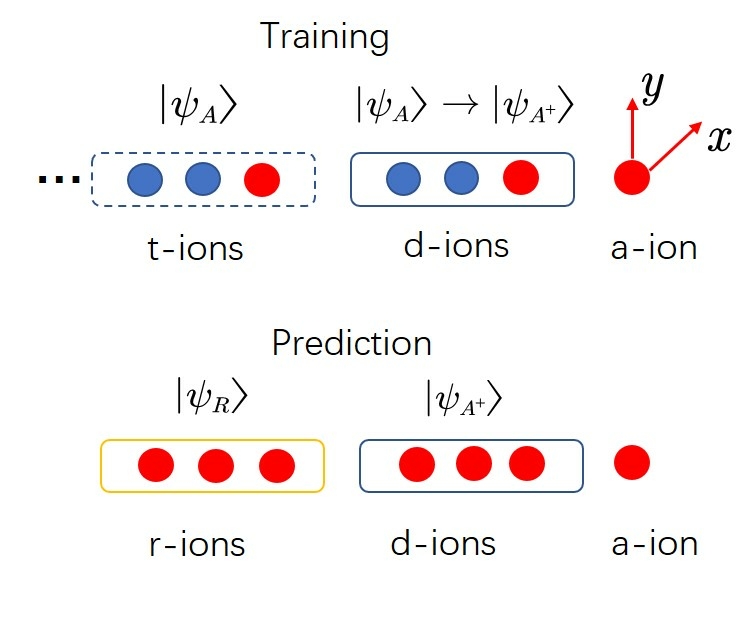 Training

$|\psi_A\rangle$

$|\psi_A\rangle \rightarrow |\psi_{A^+}\rangle$

$y$

$x$

...

t-ions

d-ions

a-ion

Prediction

$|\psi_R\rangle$

$|\psi_{A^+}\rangle$

r-ions

d-ions

a-ion